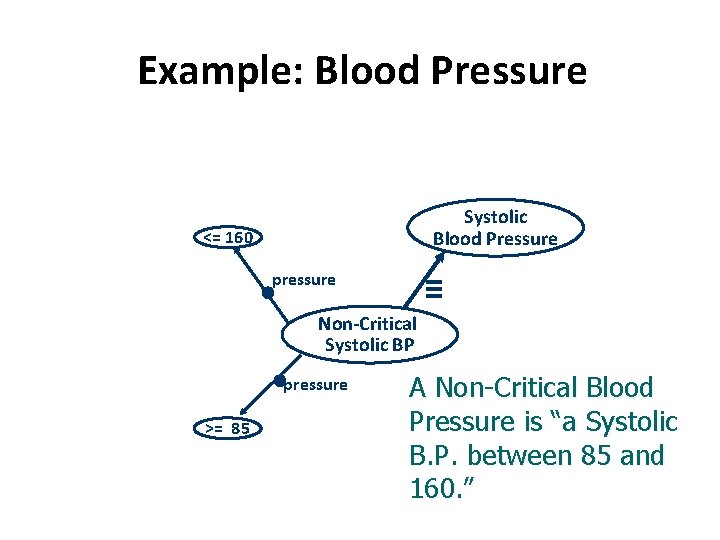 Example: Blood Pressure

<= 160

Systolic Blood Pressure

pressure

≡

Non-Critical Systolic BP

pressure

>= 85

A Non-Critical Blood Pressure is “a Systolic B.P. between 85 and 160.”